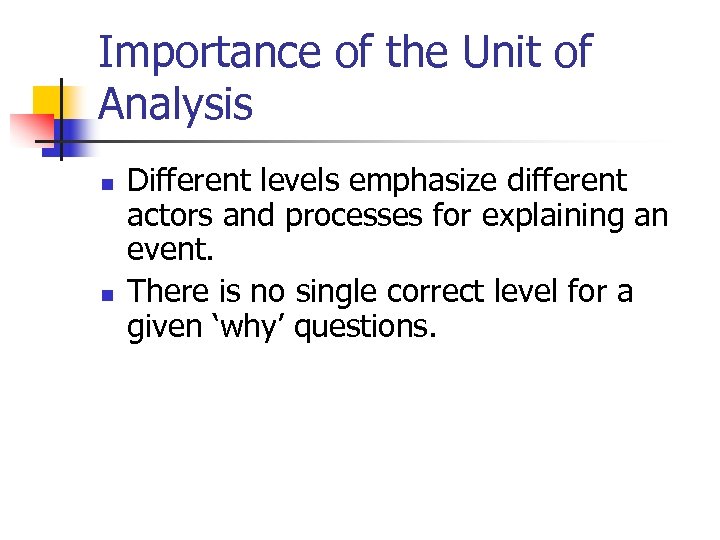 Importance of the Unit of Analysis

- Different levels emphasize different actors and processes for explaining an event.
- There is no single correct level for a given ‘why’ questions.